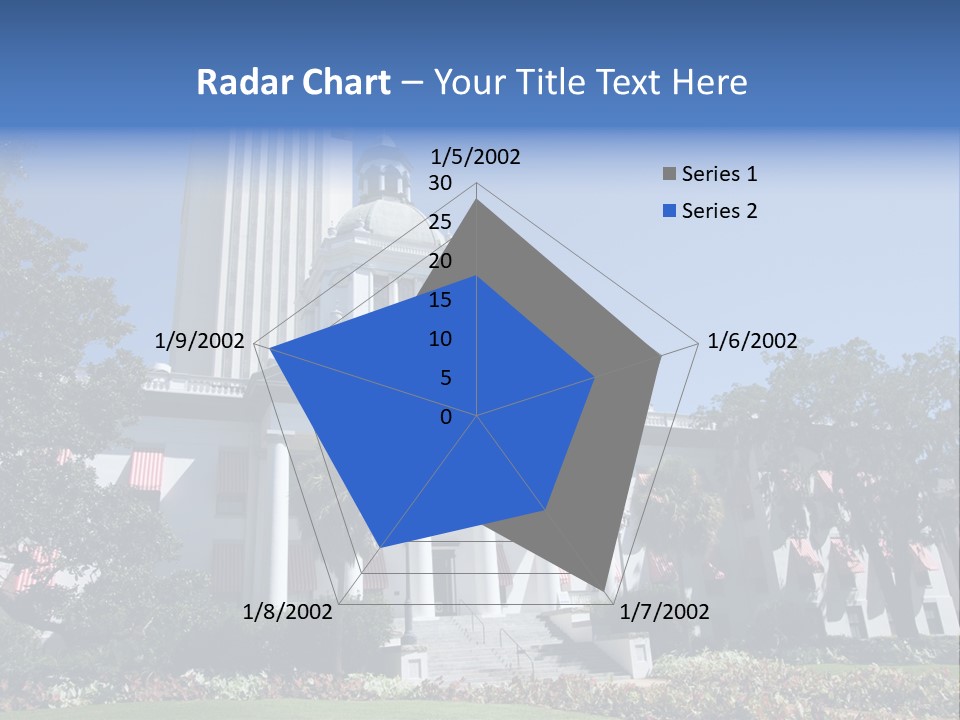 Radar Chart – Your Title Text Here

1/5/2002
30
25
20
15
10
5
0
1/6/2002
1/7/2002
1/8/2002
1/9/2002

Series 1
Series 2